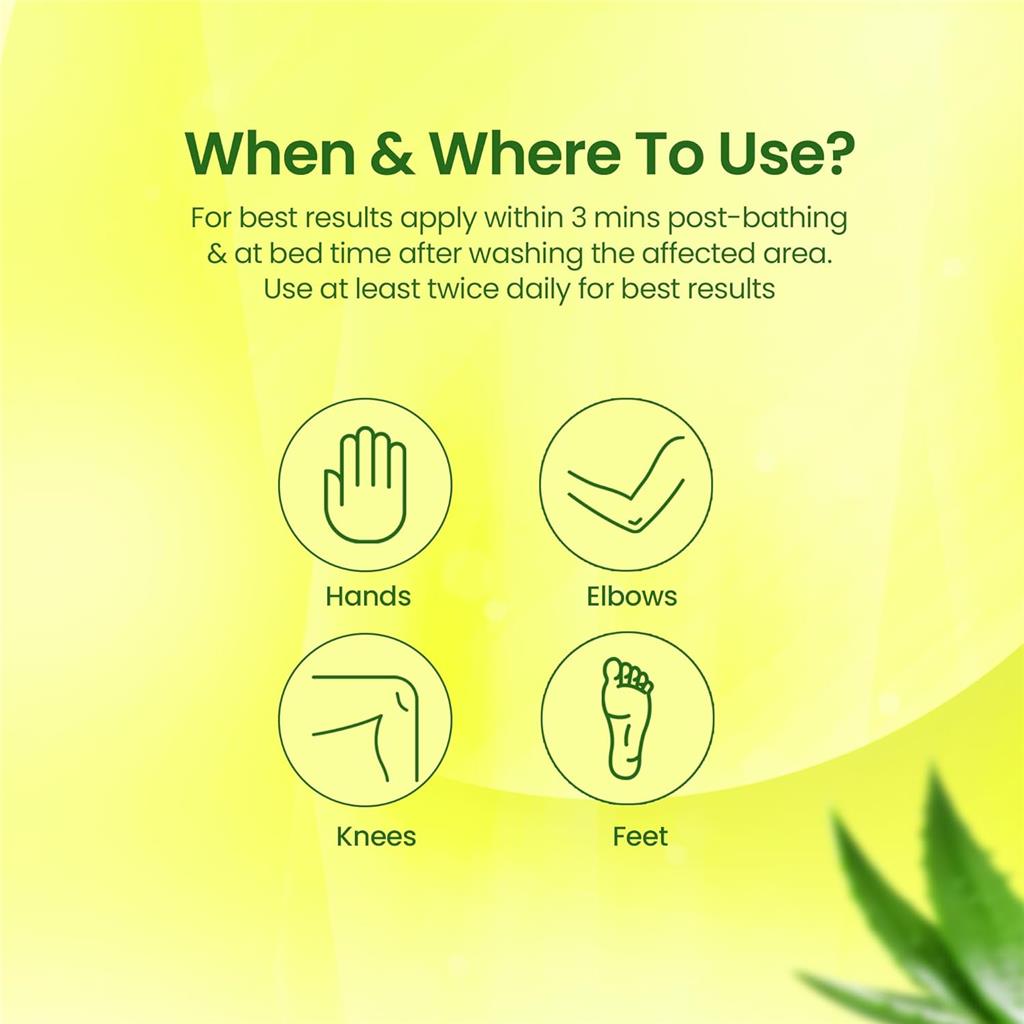 When & Where To Use?

For best results apply within 3 mins post-bathing & at bed time after washing the affected area. Use at least twice daily for best results

Hands

Elbows

Knees

Feet